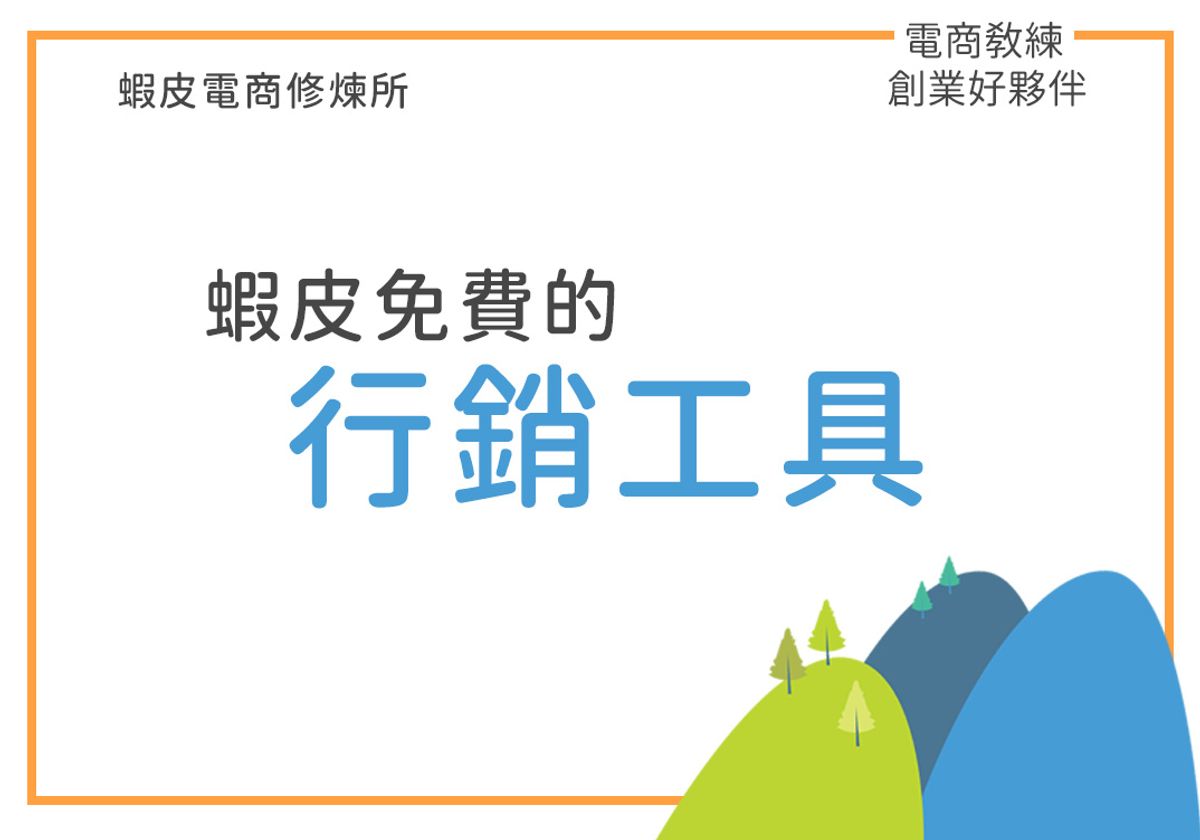 蝦皮電商修煉所

電商教練
創業好夥伴

蝦皮免費的
行銷工具